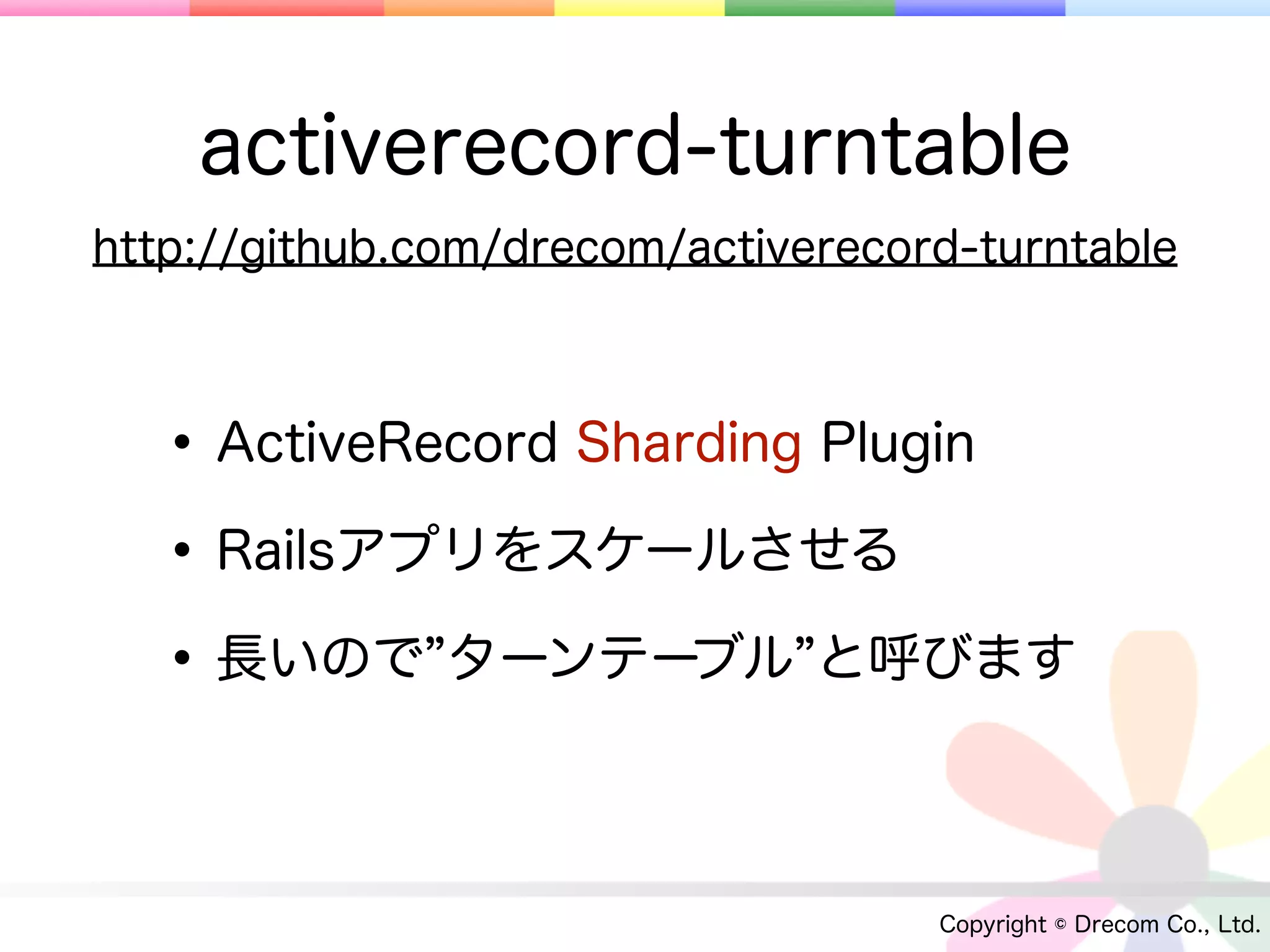 activerecord-turntable

http://github.com/drecom/activerecord-turntable

• ActiveRecord Sharding Plugin

• Railsアプリをスケールさせる

• 長いので”ターンテーブル”と呼びます

Copyright © Drecom Co., Ltd.